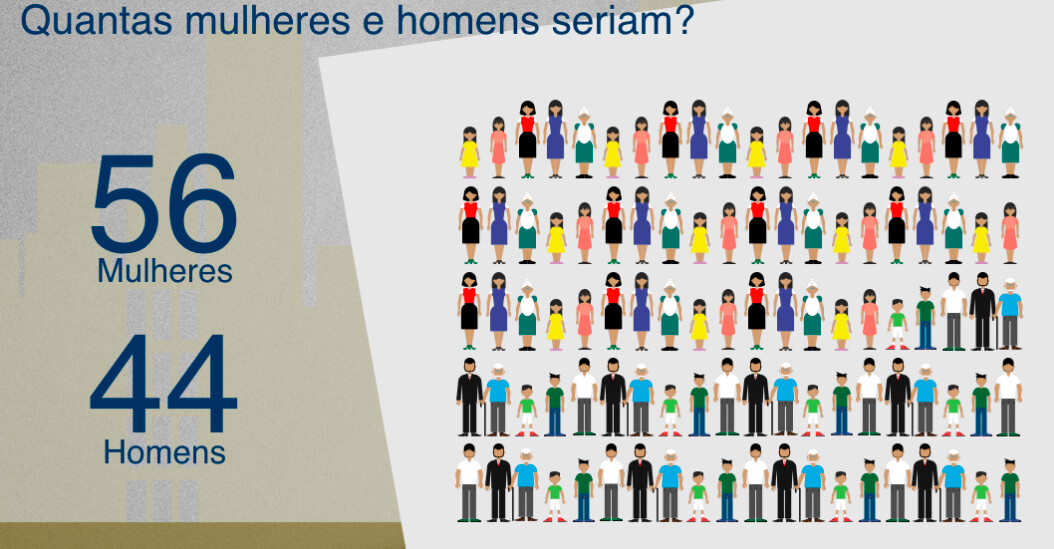 Quantas mulheres e homens seriam?

56
Mulheres

44
Homens